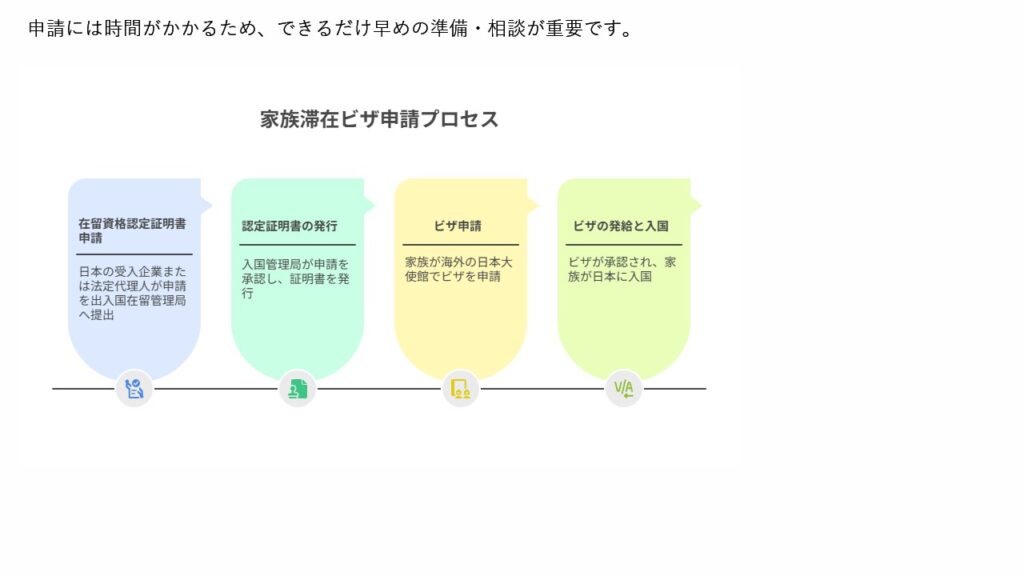 申請には時間がかかるため、できるだけ早めの準備・相談が重要です。

家族滞在ビザ申請プロセス

在留資格認定証明書申請

日本の受入企業または法定代理人が申請を出入国在留管理局へ提出

認定証明書の発行

入国管理局が申請を承認し、証明書を発行

ビザ申請

家族が海外の日本大使館でビザを申請

ビザの発給と入国

ビザが承認され、家族が日本に入国

V/A